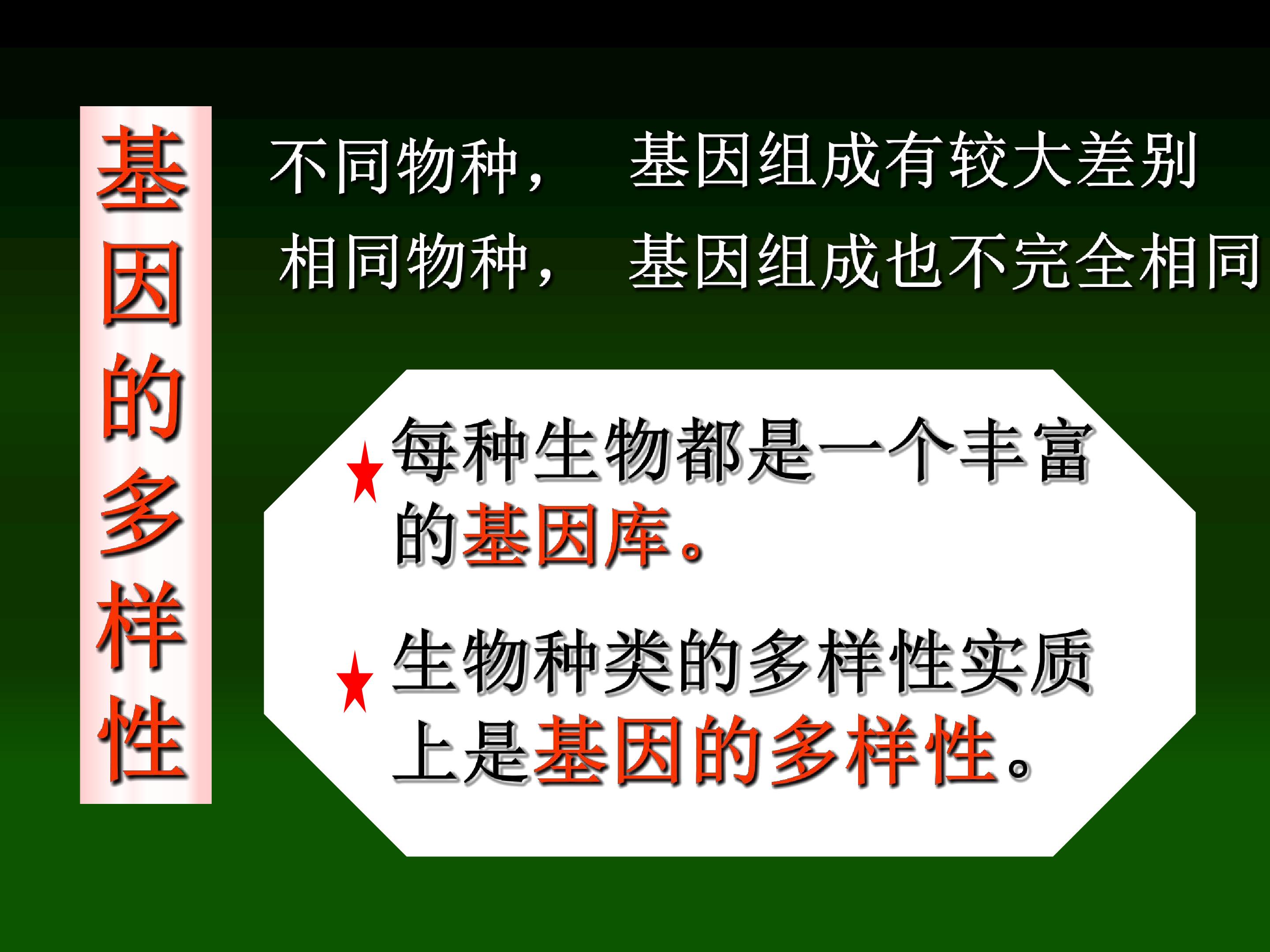 基因的多样性

不同物种，　基因组成有较大差别

相同物种，　基因组成也不完全相同

★每种生物都是一个丰富的基因库。

★生物种类的多样性实质上是基因的多样性。